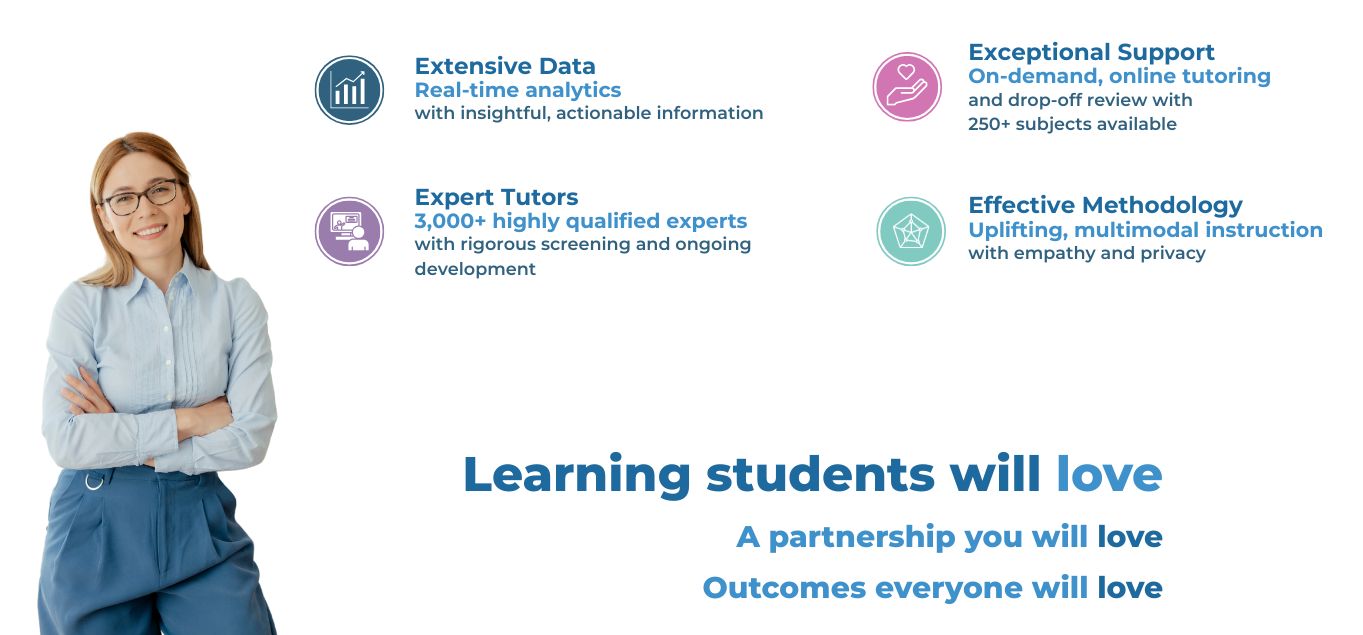 Extensive Data
Real-time analytics
with insightful, actionable information

Expert Tutors
3,000+ highly qualified experts
with rigorous screening and ongoing development

Exceptional Support
On-demand, online tutoring
and drop-off review with 250+ subjects available

Effective Methodology
Uplifting, multimodal instruction
with empathy and privacy

Learning students will love

A partnership you will love

Outcomes everyone will love